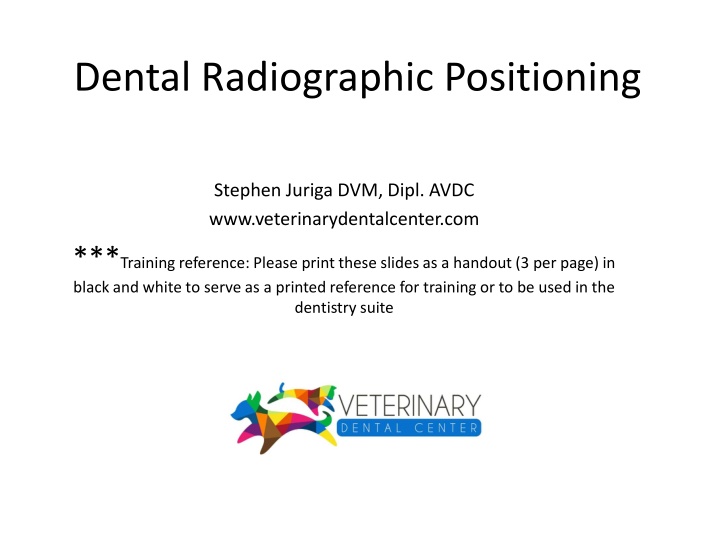 Dental Radiographic Positioning

Stephen Juriga DVM, Dipl. AVDC
www.veterinarydentalcenter.com

***Training reference: Please print these slides as a handout (3 per page) in black and white to serve as a printed reference for training or to be used in the dentistry suite

VETERINARY
DENTAL CENTER